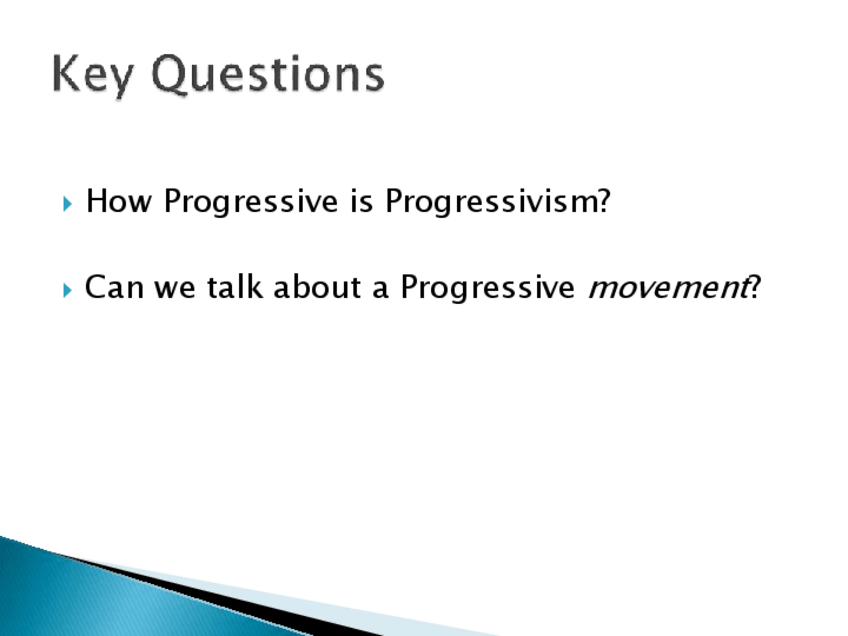 Key Questions

How Progressive is Progressivism?

Can we talk about a Progressive movement?